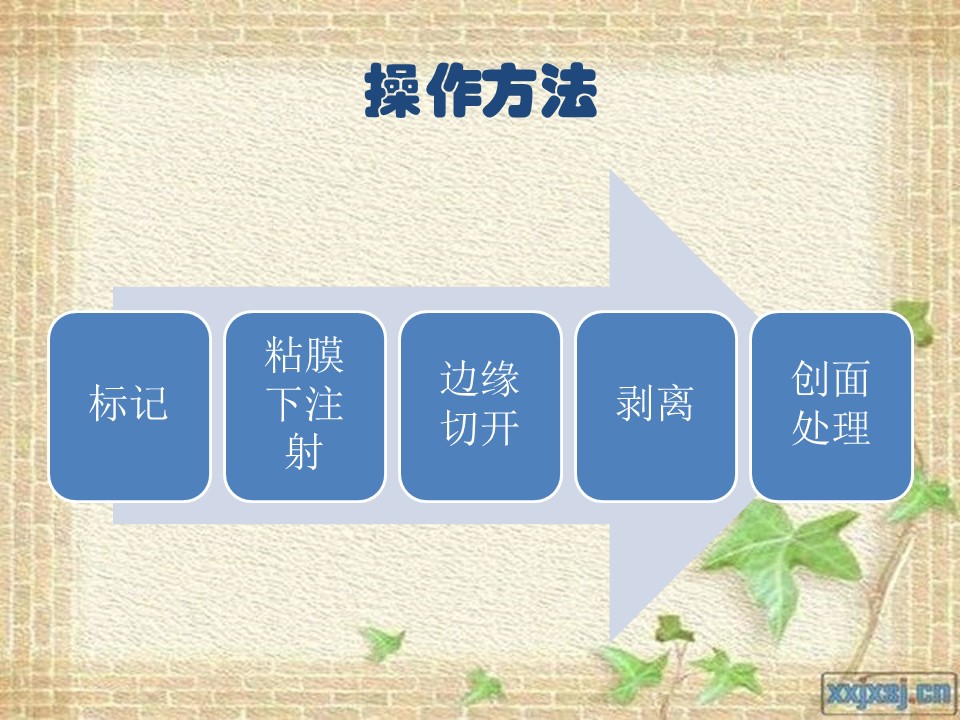 操作方法

标记

粘膜下注射

边缘切开

剥离

创面处理

xxjxsj.cn